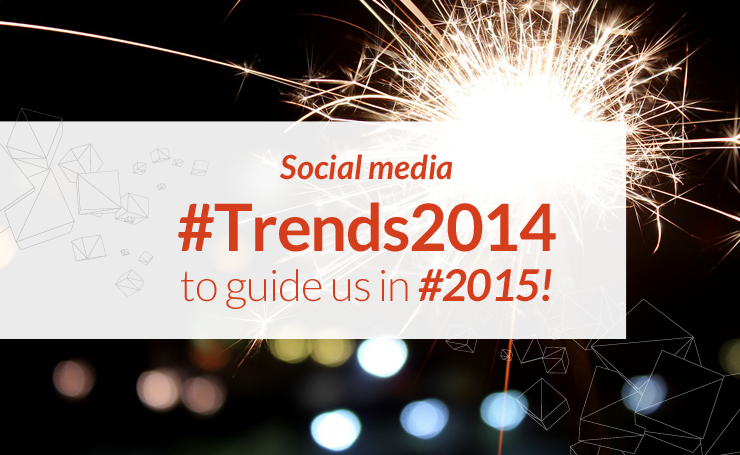 Social media
#Trends2014
to guide us in #2015!